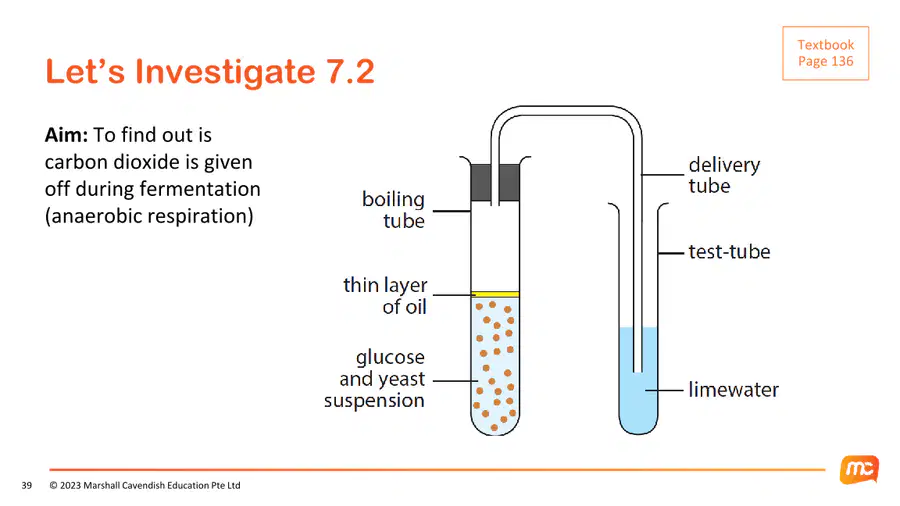 Let's Investigate 7.2

Textbook
Page 136

**Aim:** To find out is carbon dioxide is given off during fermentation (anaerobic respiration)

boiling tube

thin layer of oil

glucose and yeast suspension

delivery tube

test-tube

limewater

39 © 2023 Marshall Cavendish Education Pte Ltd

mc